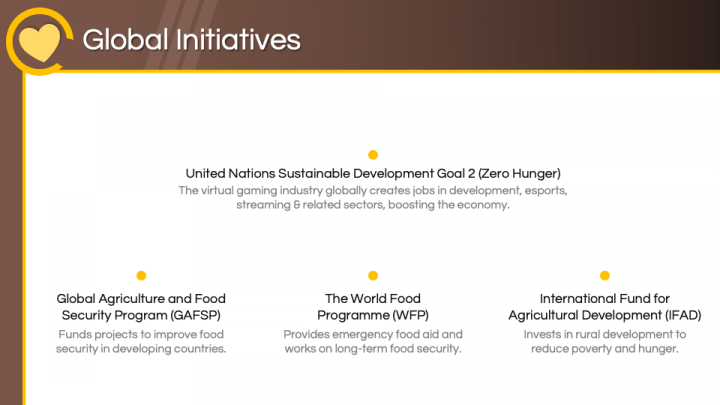 Global Initiatives

United Nations Sustainable Development Goal 2 (Zero Hunger)
The virtual gaming industry globally creates jobs in development, esports, streaming & related sectors, boosting the economy.

Global Agriculture and Food Security Program (GAFSP)
Funds projects to improve food security in developing countries.

The World Food Programme (WFP)
Provides emergency food aid and works on long-term food security.

International Fund for Agricultural Development (IFAD)
Invests in rural development to reduce poverty and hunger.